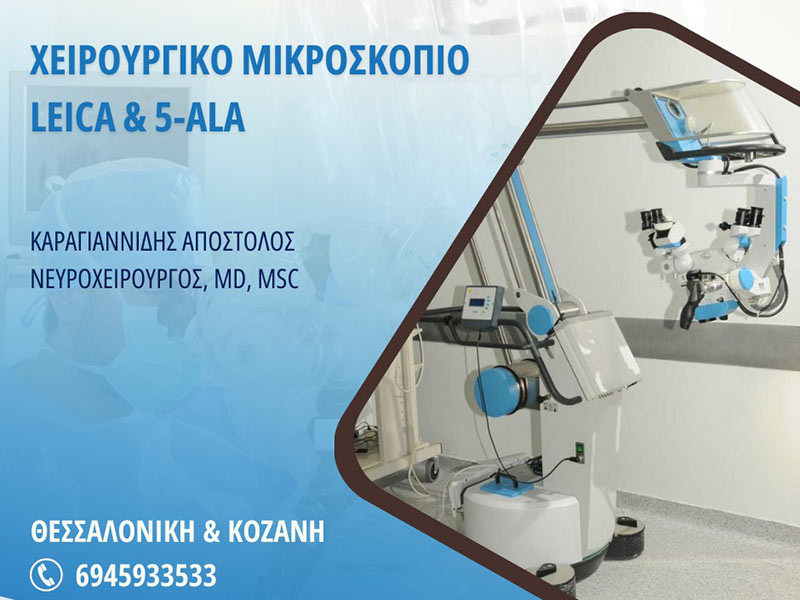 ΧΕΙΡΟΥΡΓΙΚΟ ΜΙΚΡΟΣΚΟΠΙΟ
LEICA & 5-ALA

ΚΑΡΑΓΙΑΝΝΙΔΗΣ ΑΠΟΣΤΟΛΟΣ
ΝΕΥΡΟΧΕΙΡΟΥΡΓΟΣ, MD, MSC

ΘΕΣΣΑΛΟΝΙΚΗ & ΚΟΖΑΝΗ
6945933533